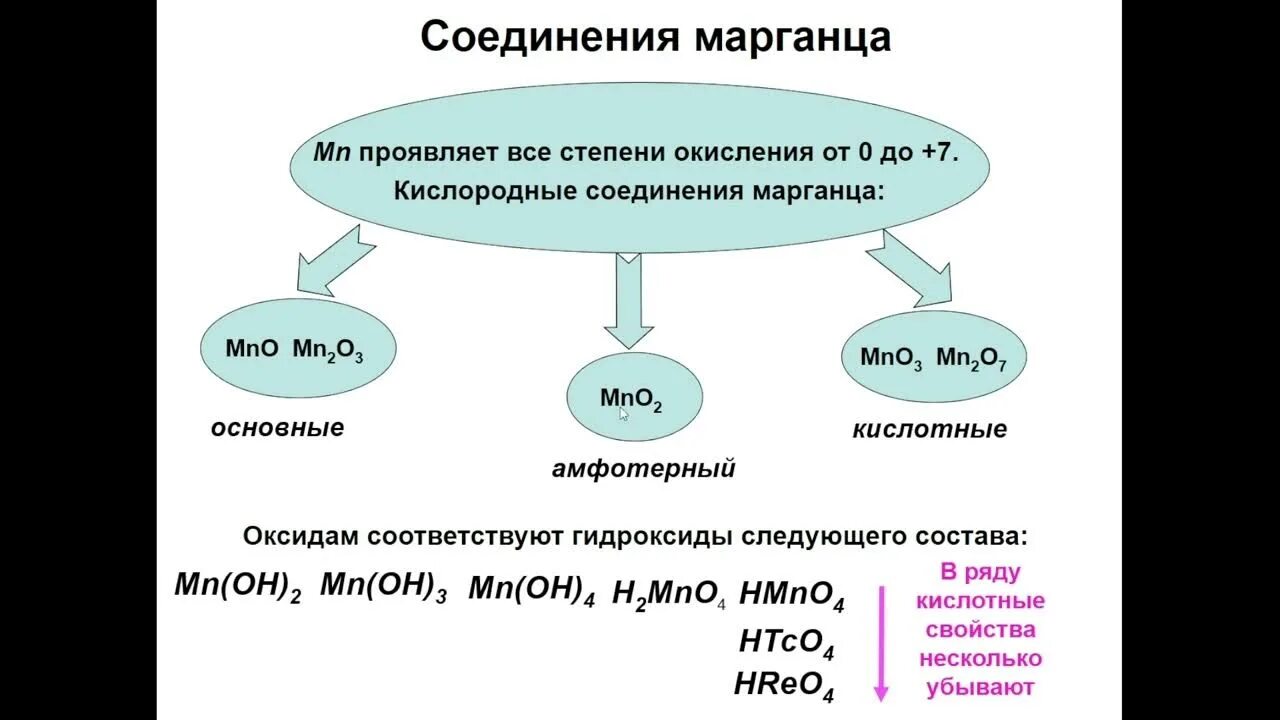 Соединения марганца

Mn проявляет все степени окисления от 0 до +7.
Кислородные соединения марганца:

$MnO$ $Mn_2O_3$

основные

$MnO_2$

амфотерный

$MnO_3$ $Mn_2O_7$

кислотные

Оксидам соответствуют гидроксиды следующего состава:

$Mn(OH)_2$ $Mn(OH)_3$ $Mn(OH)_4$ $H_2MnO_4$ $HMnO_4$
$HTcO_4$
$HReO_4$

В ряду кислотные свойства несколько убывают